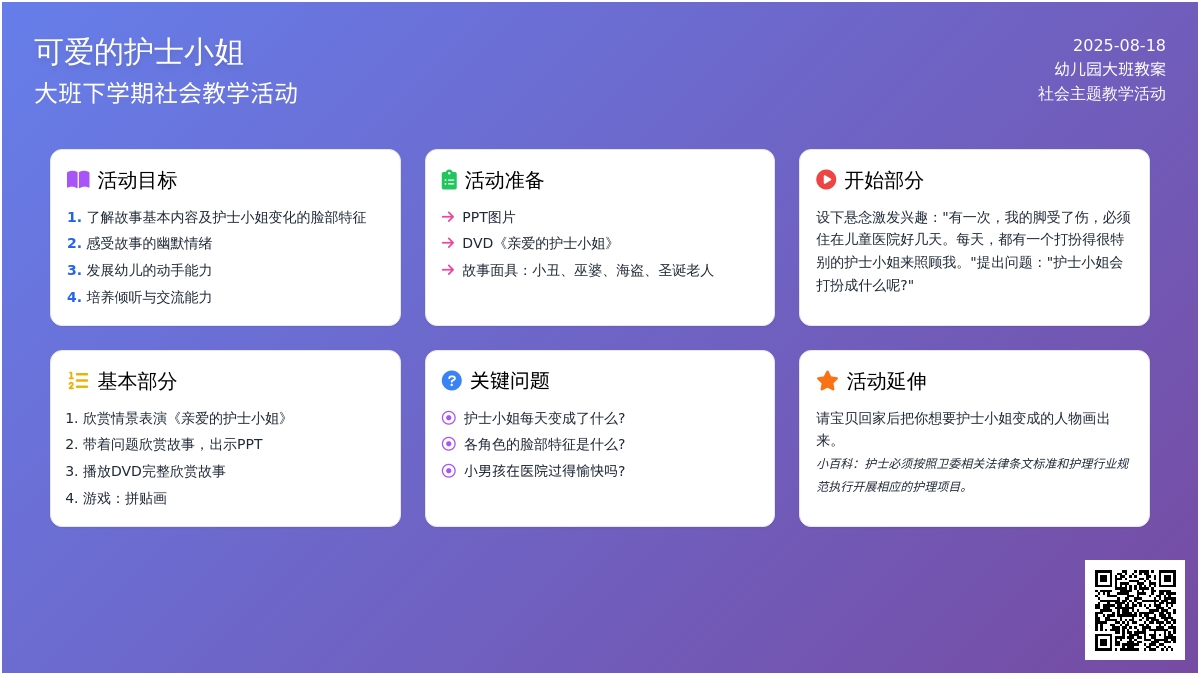 可爱的护士小姐
大班下学期社会教学活动

2025-08-18
幼儿园大班教案
社会主题教学活动

活动目标

1. 了解故事基本内容及护士小姐变化的脸部特征
2. 感受故事的幽默情绪
3. 发展幼儿的动手能力
4. 培养倾听与交流能力

活动准备

→ PPT图片
→ DVD《亲爱的护士小姐》
→ 故事面具：小丑、巫婆、海盗、圣诞老人

开始部分

设下悬念激发兴趣："有一次，我的脚受了伤，必须住在儿童医院好几天。每天，都有一个打扮得很特别的护士小姐来照顾我。"提出问题："护士小姐会打扮成什么呢?"

基本部分

1. 欣赏情景表演《亲爱的护士小姐》
2. 带着问题欣赏故事，出示PPT
3. 播放DVD完整欣赏故事
4. 游戏：拼贴画

关键问题

护士小姐每天变成了什么?
各角色的脸部特征是什么?
小男孩在医院过得愉快吗?

活动延伸

请宝贝回家后把你想要护士小姐变成的人物画出来。
小百科：护士必须按照卫委相关法律条文标准和护理行业规范执行开展相应的护理项目。